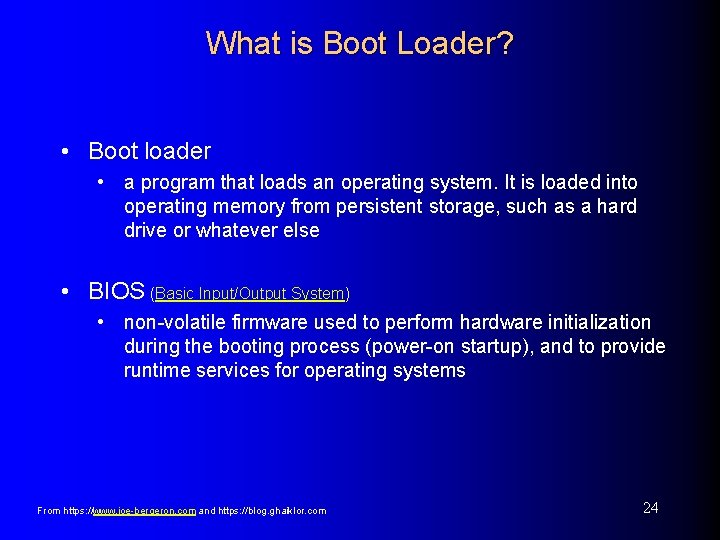 What is Boot Loader?

• Boot loader
  • a program that loads an operating system. It is loaded into operating memory from persistent storage, such as a hard drive or whatever else

• BIOS (Basic Input/Output System)
  • non-volatile firmware used to perform hardware initialization during the booting process (power-on startup), and to provide runtime services for operating systems

From https://www.joe-bergeron.com and https://blog.ghaiklor.com

24